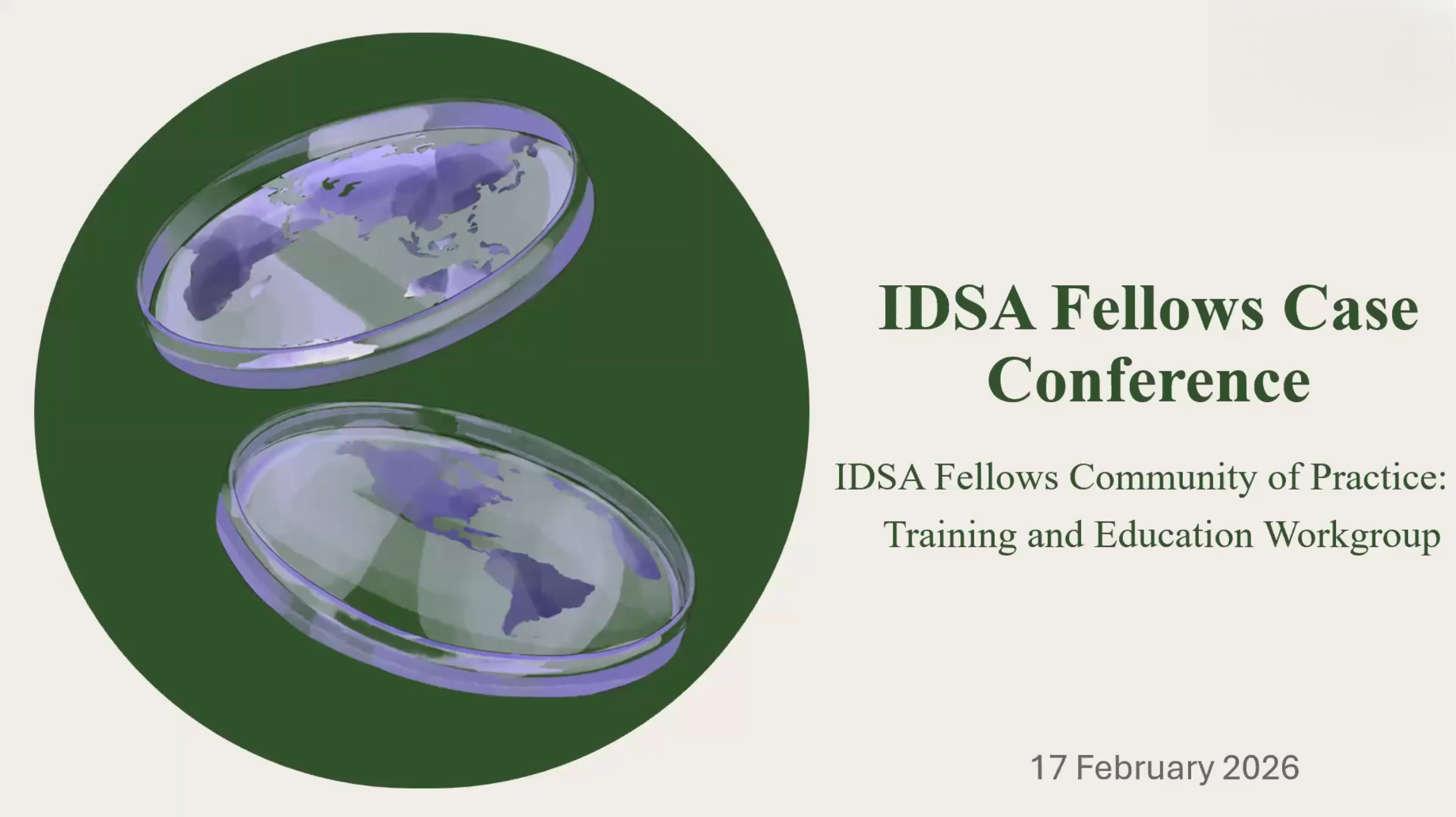 IDSA Fellows Case Conference

IDSA Fellows Community of Practice: Training and Education Workgroup

17 February 2026